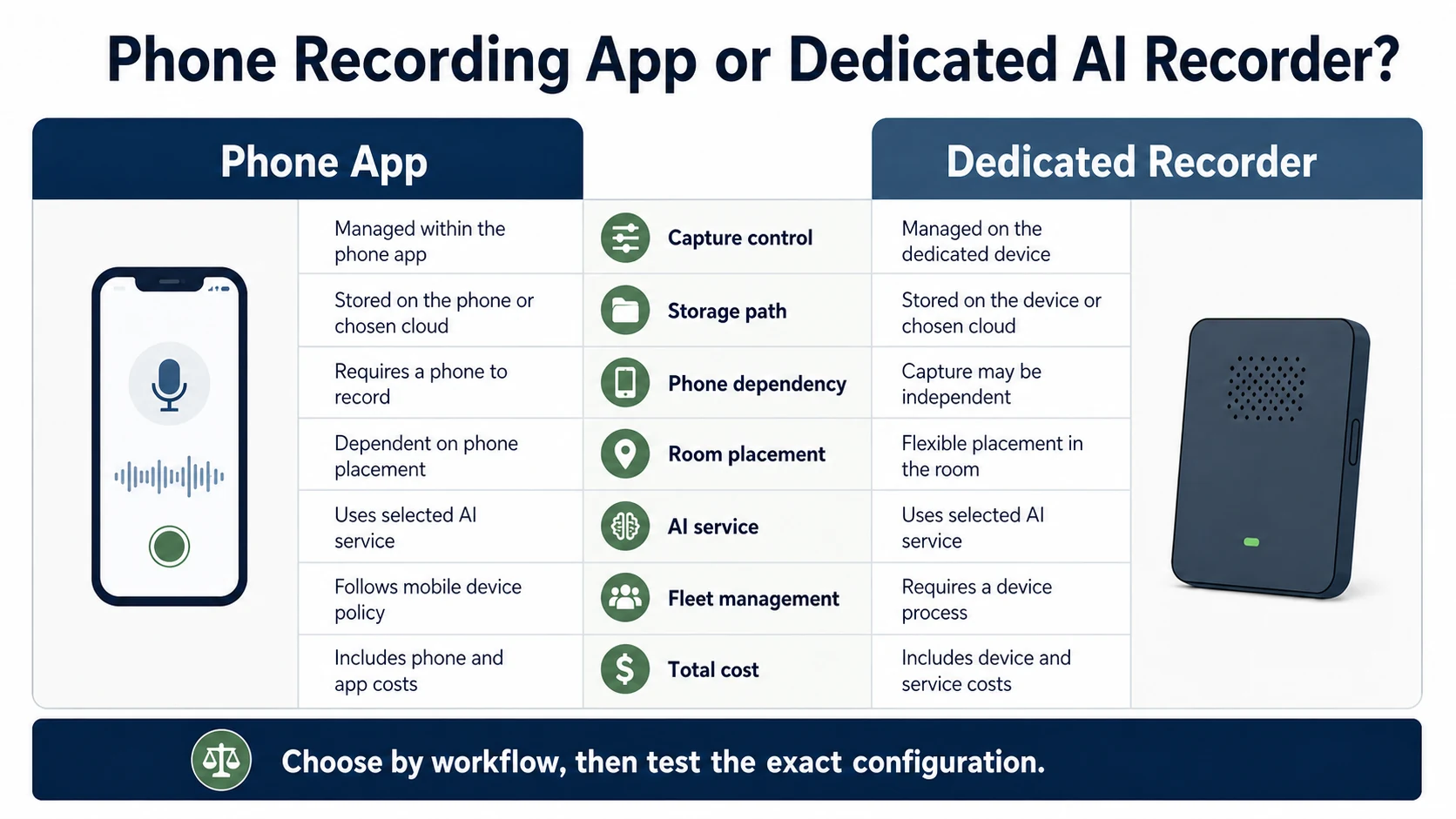 Phone Recording App or Dedicated AI Recorder?

| Phone App | | Dedicated Recorder |
|---|---|---|
| Managed within the phone app | Capture control | Managed on the dedicated device |
| Stored on the phone or chosen cloud | Storage path | Stored on the device or chosen cloud |
| Requires a phone to record | Phone dependency | Capture may be independent |
| Dependent on phone placement | Room placement | Flexible placement in the room |
| Uses selected AI service | AI service | Uses selected AI service |
| Follows mobile device policy | Fleet management | Requires a device process |
| Includes phone and app costs | Total cost | Includes device and service costs |

Choose by workflow, then test the exact configuration.